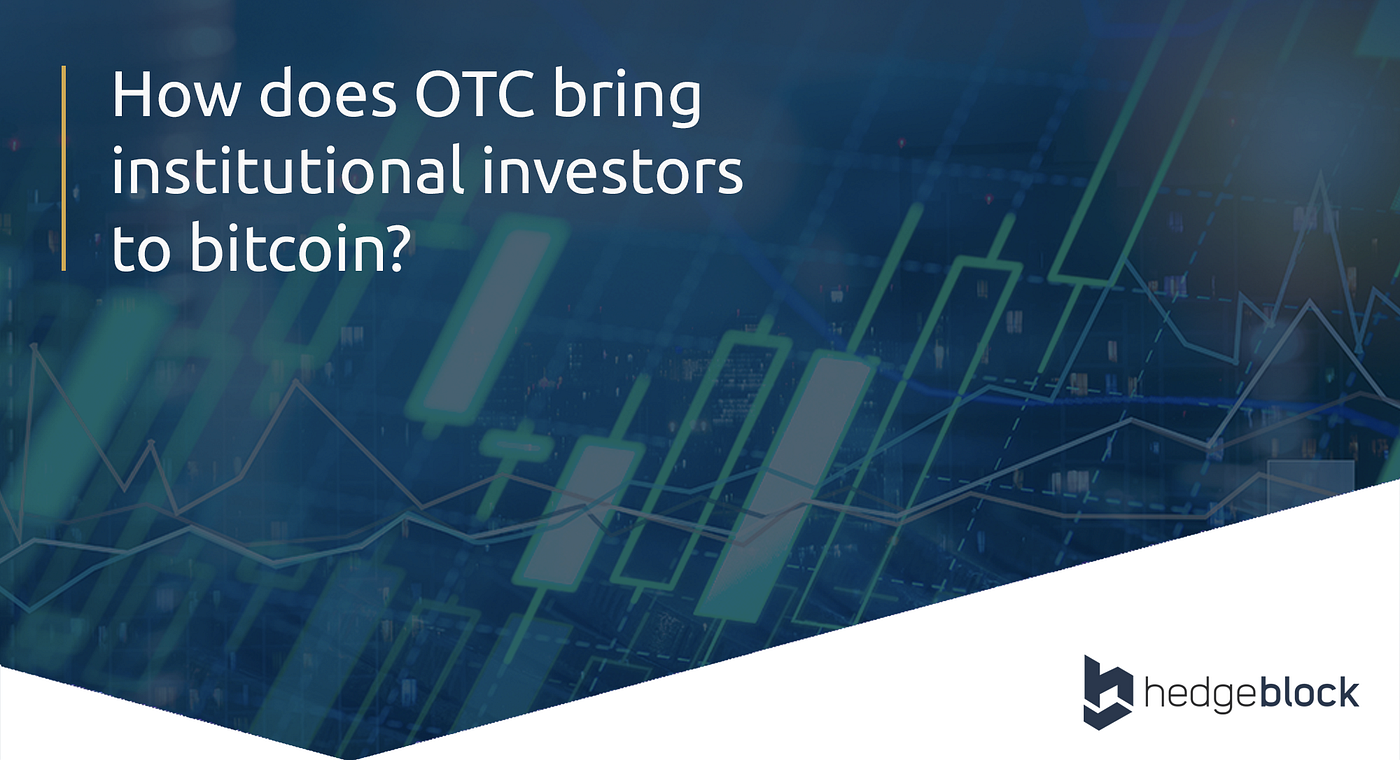 How does OTC bring institutional investors to bitcoin?

hedgeblock